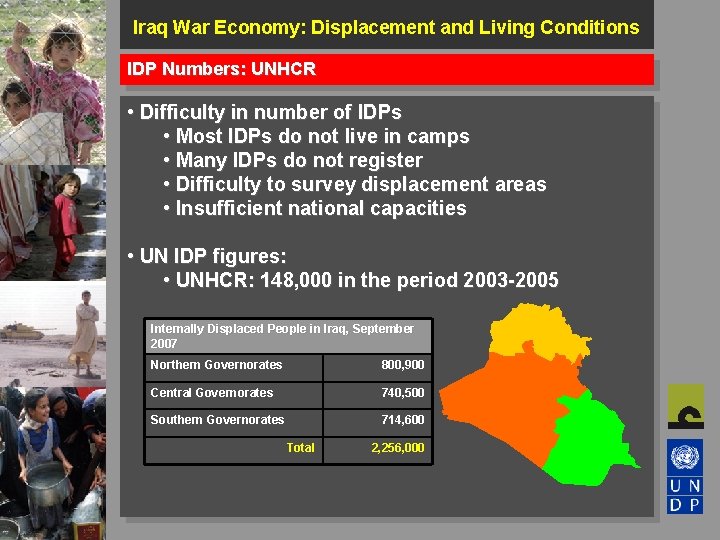 Iraq War Economy: Displacement and Living Conditions

IDP Numbers: UNHCR

• Difficulty in number of IDPs
• Most IDPs do not live in camps
• Many IDPs do not register
• Difficulty to survey displacement areas
• Insufficient national capacities

• UN IDP figures:
• UNHCR: 148,000 in the period 2003-2005

| Internally Displaced People in Iraq, September 2007 | |
|---|---|
| Northern Governorates | 800,900 |
| Central Governorates | 740,500 |
| Southern Governorates | 714,600 |
| Total | 2,256,000 |

U N
D P